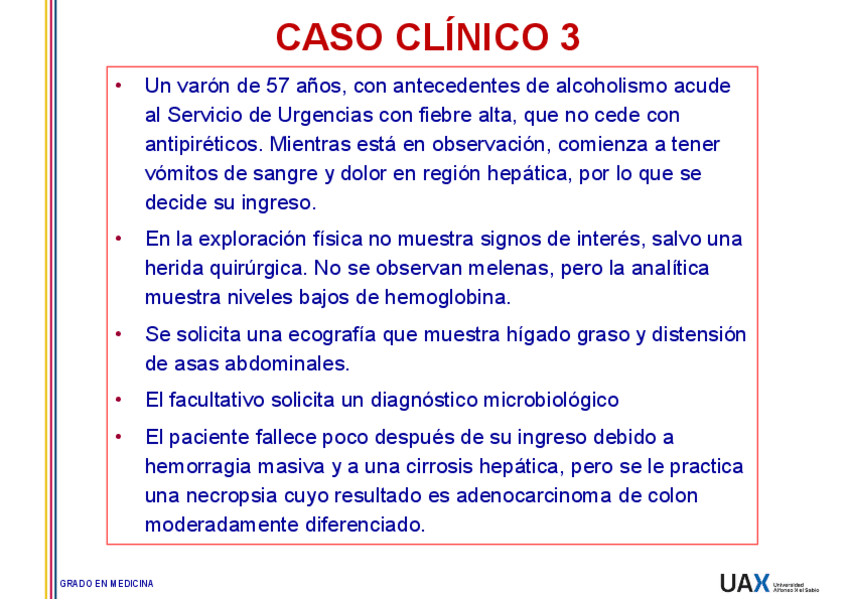 CASO CLÍNICO 3

• Un varón de 57 años, con antecedentes de alcoholismo acude al Servicio de Urgencias con fiebre alta, que no cede con antipiréticos. Mientras está en observación, comienza a tener vómitos de sangre y dolor en región hepática, por lo que se decide su ingreso.

• En la exploración física no muestra signos de interés, salvo una herida quirúrgica. No se observan melenas, pero la analítica muestra niveles bajos de hemoglobina.

• Se solicita una ecografía que muestra hígado graso y distensión de asas abdominales.

• El facultativo solicita un diagnóstico microbiológico

• El paciente fallece poco después de su ingreso debido a hemorragia masiva y a una cirrosis hepática, pero se le practica una necropsia cuyo resultado es adenocarcinoma de colon moderadamente diferenciado.

GRADO EN MEDICINA

UAX Universidad Alfonso X el Sabio